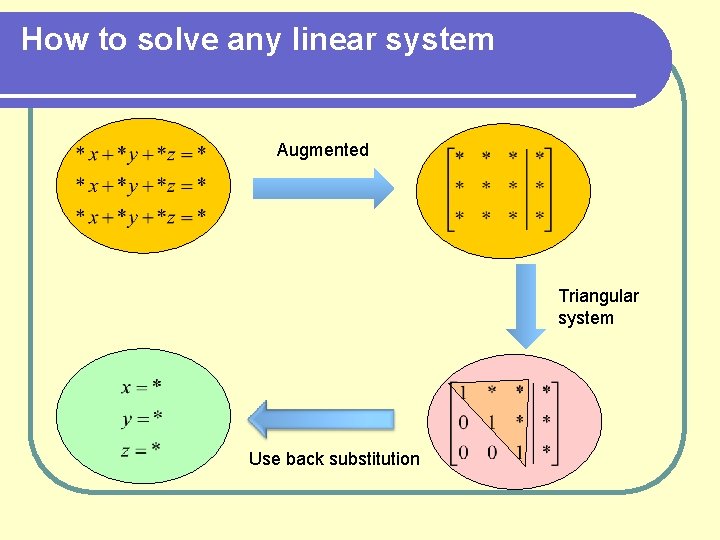 How to solve any linear system

$*x+*y+*z=*$
$*x+*y+*z=*$
$*x+*y+*z=*$

Augmented

$\left[\begin{array}{ccc|c} * & * & * & * \\ * & * & * & * \\ * & * & * & * \end{array}\right]$

Triangular system

$\left[\begin{array}{ccc|c} 1 & * & * & * \\ 0 & 1 & * & * \\ 0 & 0 & 1 & * \end{array}\right]$

Use back substitution

$x=*$
$y=*$
$z=*$